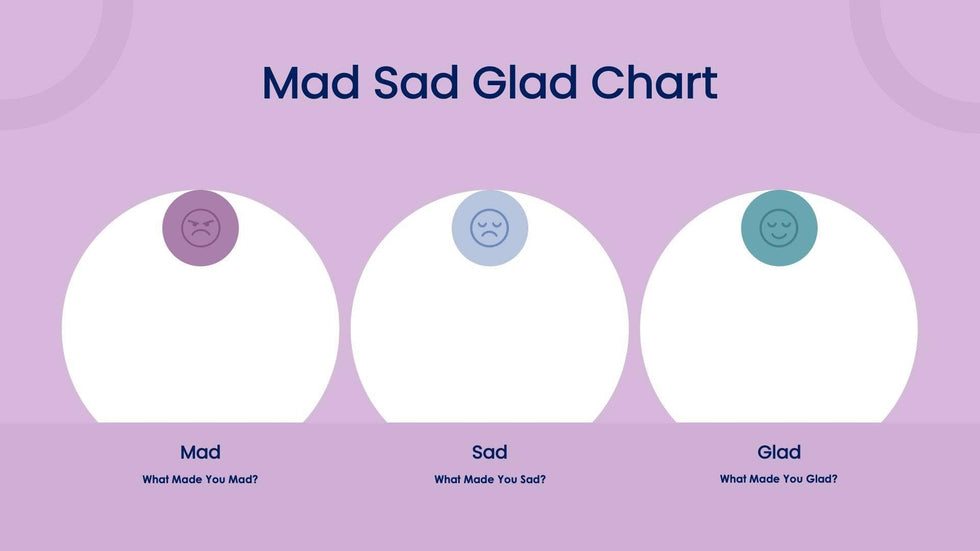 Mad Sad Glad Chart

Mad
What Made You Mad?

Sad
What Made You Sad?

Glad
What Made You Glad?